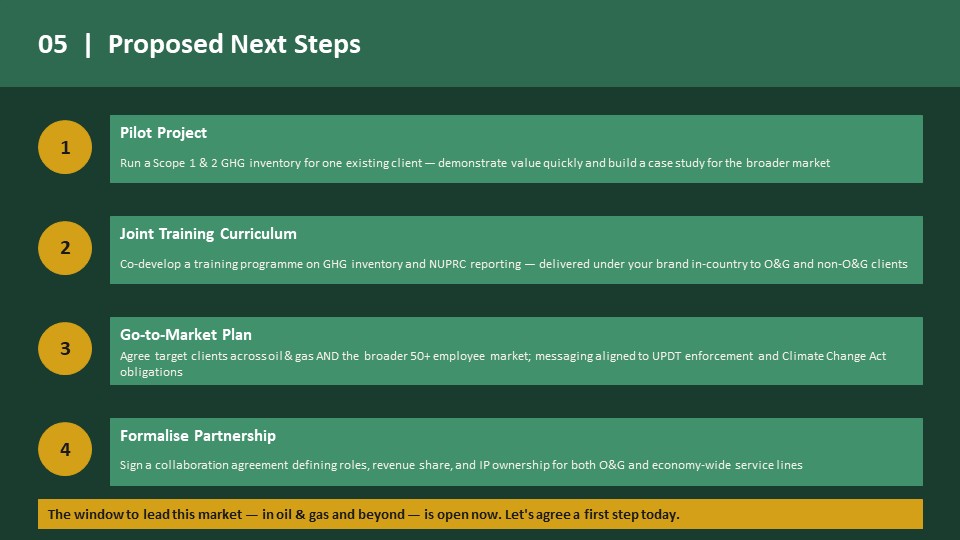 05 | Proposed Next Steps

1

Pilot Project

Run a Scope 1 & 2 GHG inventory for one existing client — demonstrate value quickly and build a case study for the broader market

2

Joint Training Curriculum

Co-develop a training programme on GHG inventory and NUPRC reporting — delivered under your brand in-country to O&G and non-O&G clients

3

Go-to-Market Plan

Agree target clients across oil & gas AND the broader 50+ employee market; messaging aligned to UPDT enforcement and Climate Change Act obligations

4

Formalise Partnership

Sign a collaboration agreement defining roles, revenue share, and IP ownership for both O&G and economy-wide service lines

The window to lead this market — in oil & gas and beyond — is open now. Let's agree a first step today.